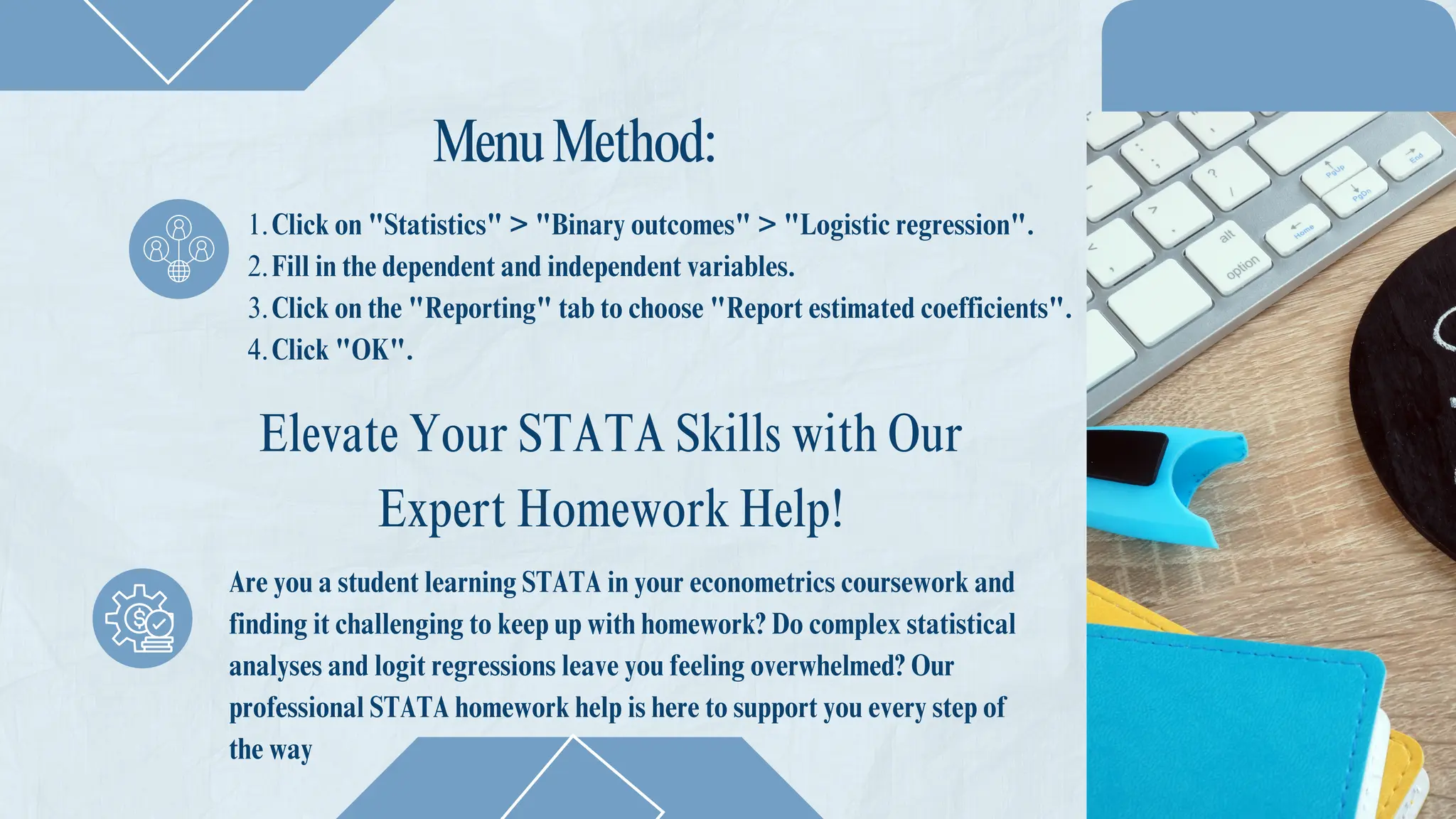 Menu Method:

1. Click on "Statistics" > "Binary outcomes" > "Logistic regression".
2. Fill in the dependent and independent variables.
3. Click on the "Reporting" tab to choose "Report estimated coefficients".
4. Click "OK".

Elevate Your STATA Skills with Our Expert Homework Help!

Are you a student learning STATA in your econometrics coursework and finding it challenging to keep up with homework? Do complex statistical analyses and logit regressions leave you feeling overwhelmed? Our professional STATA homework help is here to support you every step of the way

alt
option
Home
PgUp
PgDn
End